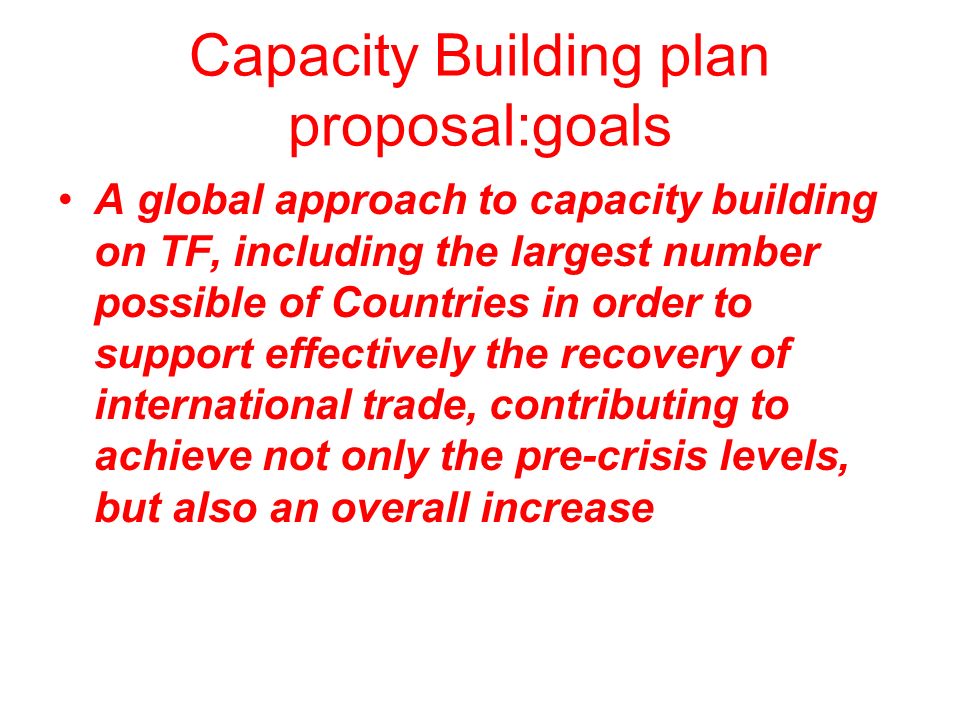 Capacity Building plan proposal:goals

• A global approach to capacity building on TF, including the largest number possible of Countries in order to support effectively the recovery of international trade, contributing to achieve not only the pre-crisis levels, but also an overall increase